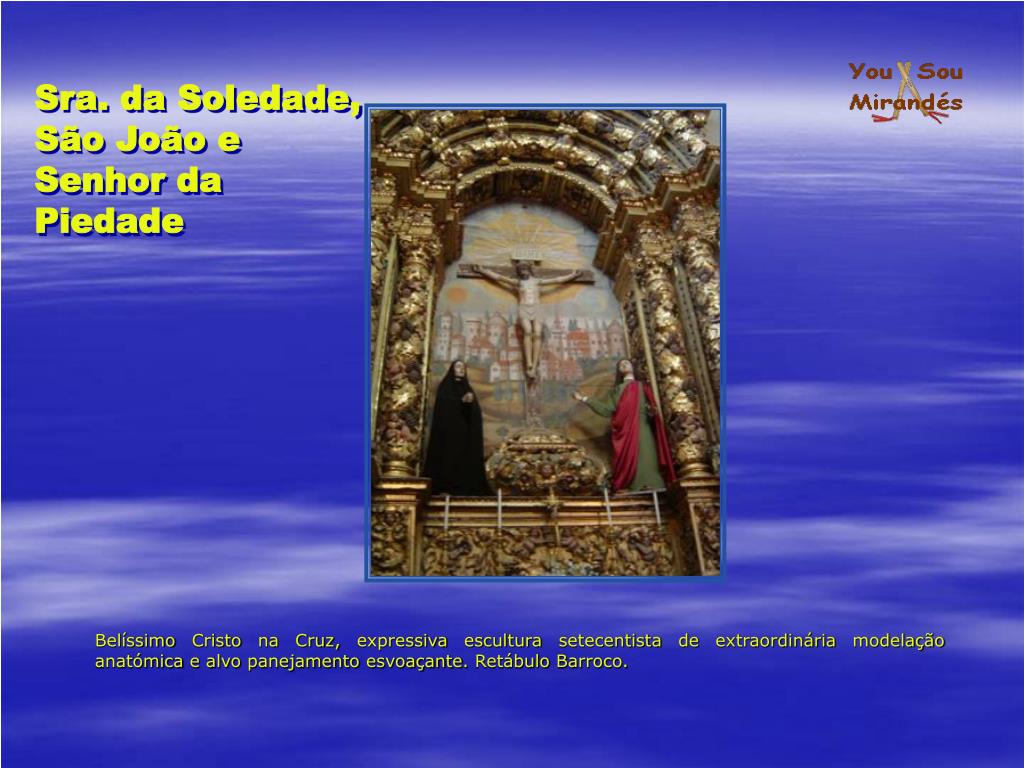 Sra. da Soledade, São João e Senhor da Piedade

You Sou Mirandés

Belíssimo Cristo na Cruz, expressiva escultura setecentista de extraordinária modelação anatómica e alvo panejamento esvoaçante. Retábulo Barroco.